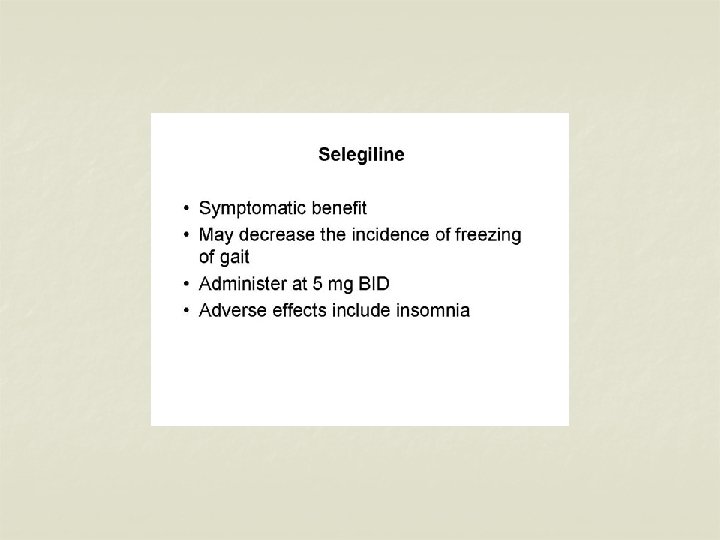 Selegiline

• Symptomatic benefit
• May decrease the incidence of freezing of gait
• Administer at 5 mg BID
• Adverse effects include insomnia